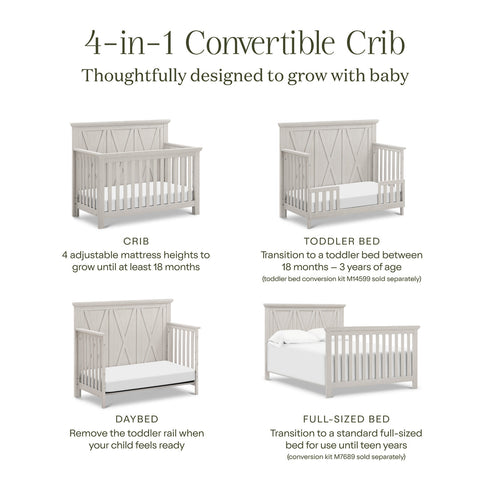 4-in-1 Convertible Crib
Thoughtfully designed to grow with baby

CRIB
4 adjustable mattress heights to grow until at least 18 months

TODDLER BED
Transition to a toddler bed between 18 months – 3 years of age
(toddler bed conversion kit M14599 sold separately)

DAYBED
Remove the toddler rail when your child feels ready

FULL-SIZED BED
Transition to a standard full-sized bed for use until teen years
(conversion kit M7689 sold separately)